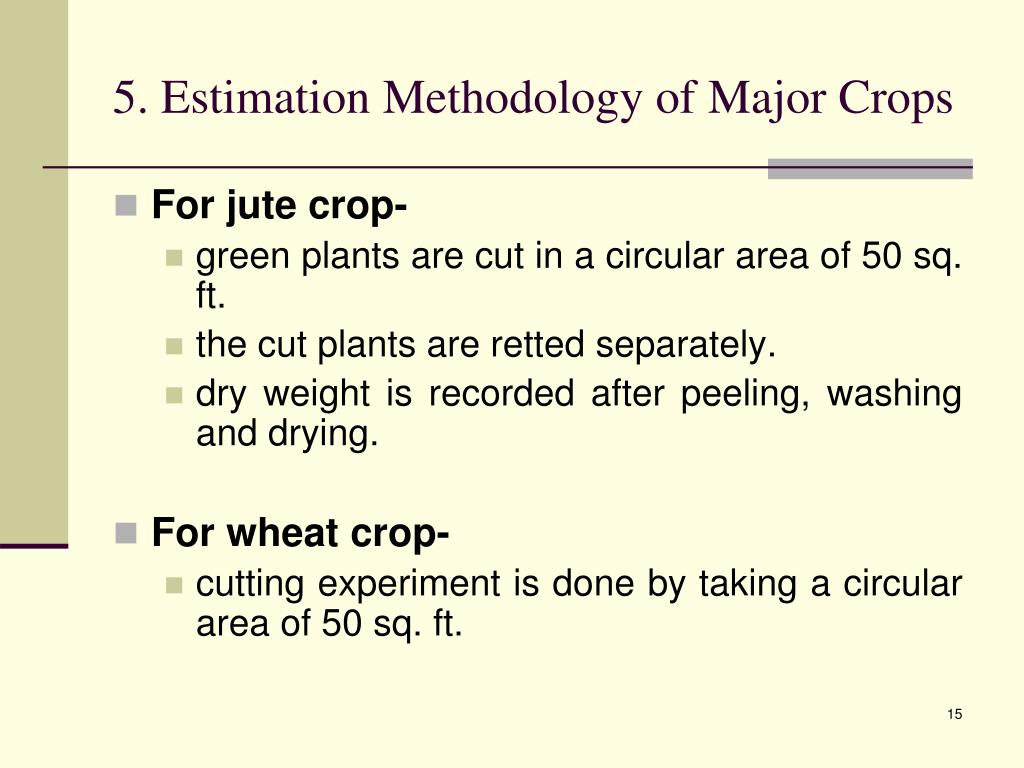 5. Estimation Methodology of Major Crops

For jute crop-

green plants are cut in a circular area of 50 sq. ft.

the cut plants are retted separately.

dry weight is recorded after peeling, washing and drying.

For wheat crop-

cutting experiment is done by taking a circular area of 50 sq. ft.

15